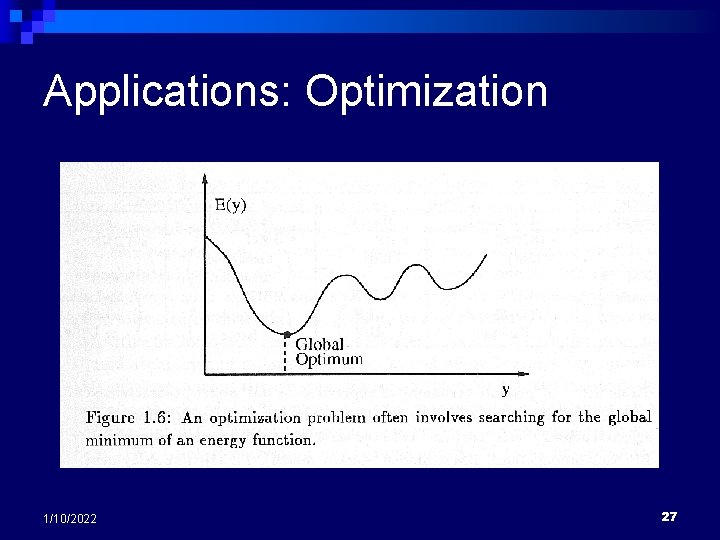 Applications: Optimization

E(y)

Global
Optimum

y

Figure 1.6: An optimization problem often involves searching for the global minimum of an energy function.

1/10/2022

27